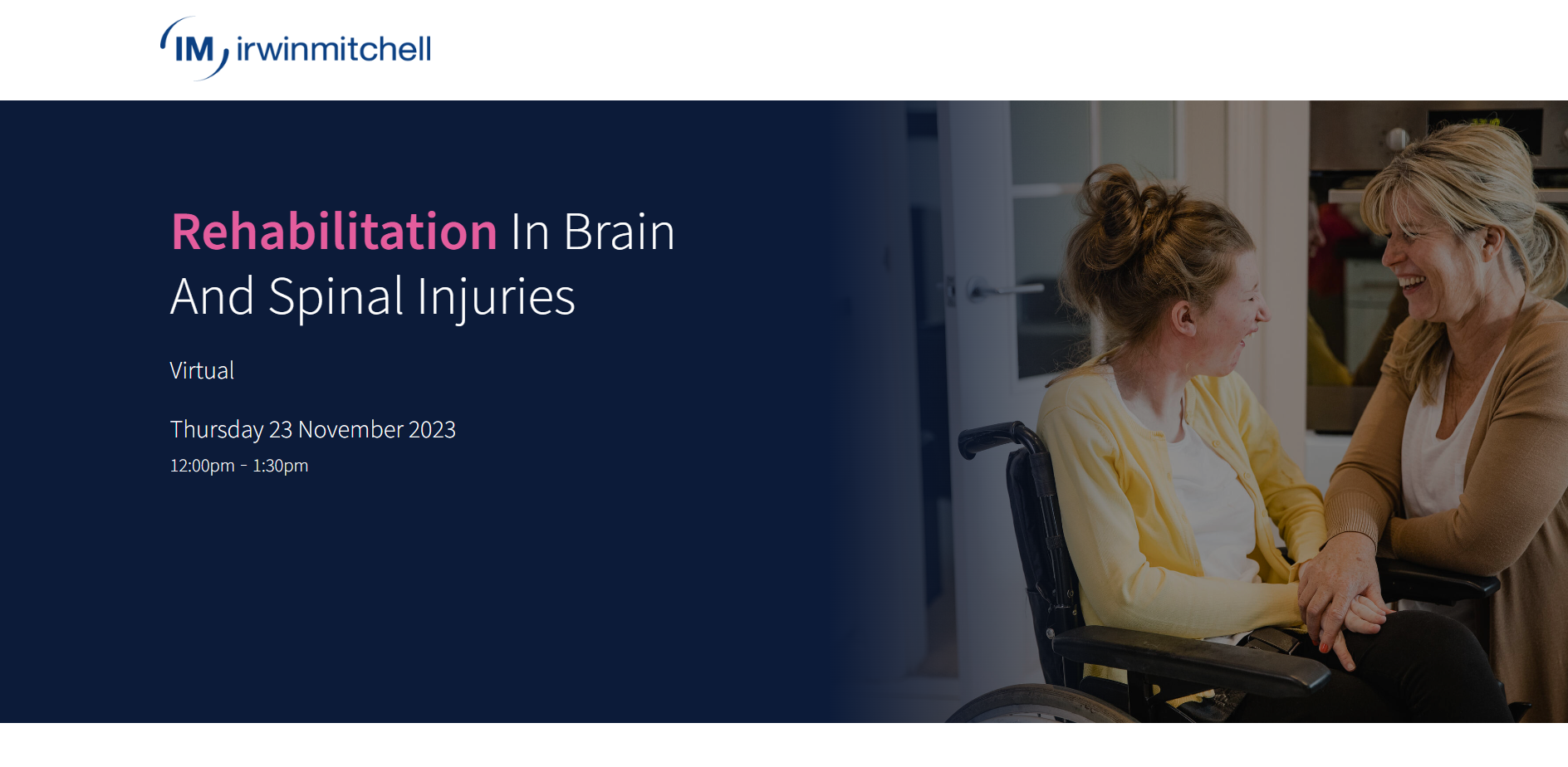 IM irwinmitchell

Rehabilitation In Brain And Spinal Injuries

Virtual

Thursday 23 November 2023

12:00pm - 1:30pm